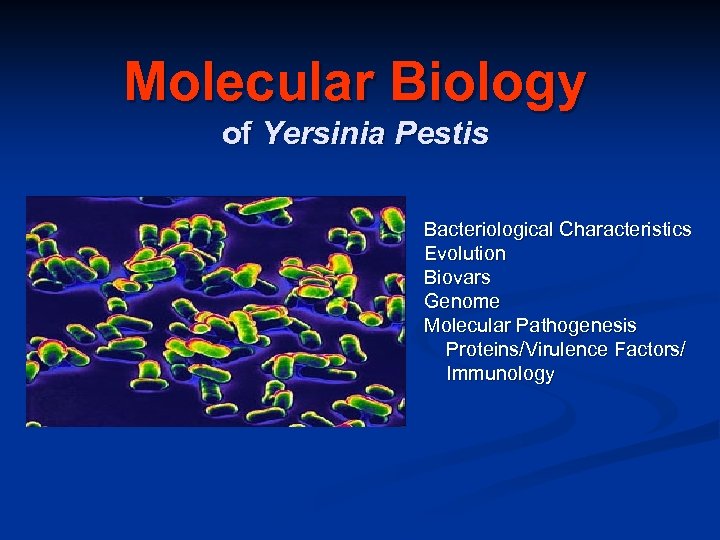 Molecular Biology
of Yersinia Pestis

Bacteriological Characteristics
Evolution
Biovars
Genome
Molecular Pathogenesis
Proteins/Virulence Factors/
Immunology